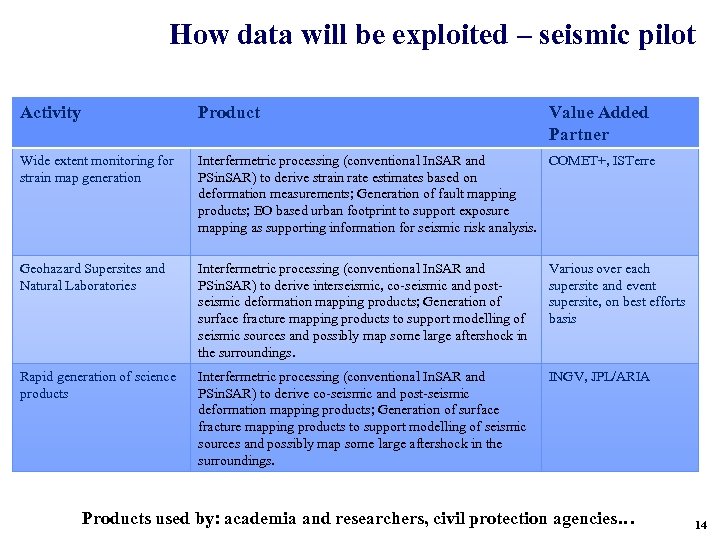 How data will be exploited – seismic pilot

| Activity | Product | Value Added Partner |
|---|---|---|
| Wide extent monitoring for strain map generation | Interfermetric processing (conventional InSAR and PSinSAR) to derive strain rate estimates based on deformation measurements; Generation of fault mapping products; EO based urban footprint to support exposure mapping as supporting information for seismic risk analysis. | COMET+, ISTerre |
| Geohazard Supersites and Natural Laboratories | Interfermetric processing (conventional InSAR and PSinSAR) to derive interseismic, co-seismic and post-seismic deformation mapping products; Generation of surface fracture mapping products to support modelling of seismic sources and possibly map some large aftershock in the surroundings. | Various over each supersite and event supersite, on best efforts basis |
| Rapid generation of science products | Interfermetric processing (conventional InSAR and PSinSAR) to derive co-seismic and post-seismic deformation mapping products; Generation of surface fracture mapping products to support modelling of seismic sources and possibly map some large aftershock in the surroundings. | INGV, JPL/ARIA |

Products used by: academia and researchers, civil protection agencies…

14